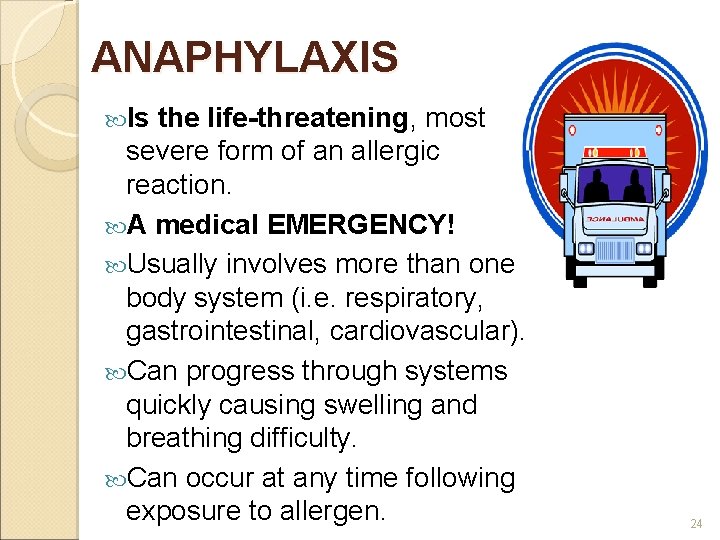 ANAPHYLAXIS

Is the life-threatening, most severe form of an allergic reaction.

A medical EMERGENCY!

Usually involves more than one body system (i.e. respiratory, gastrointestinal, cardiovascular).

Can progress through systems quickly causing swelling and breathing difficulty.

Can occur at any time following exposure to allergen.

AMBULANCE

24